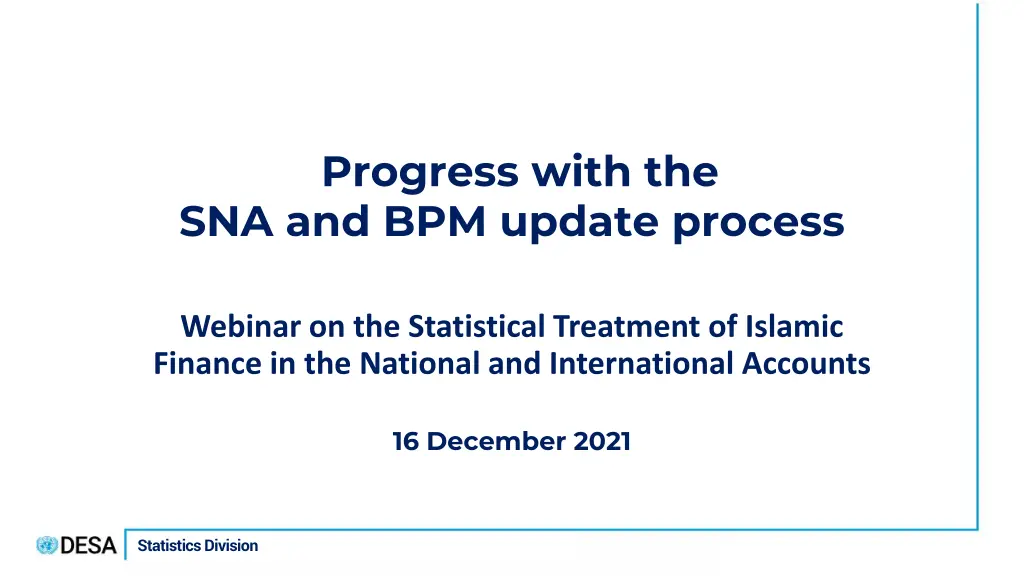 Progress with the
SNA and BPM update process

Webinar on the Statistical Treatment of Islamic Finance in the National and International Accounts

16 December 2021

DESA Statistics Division